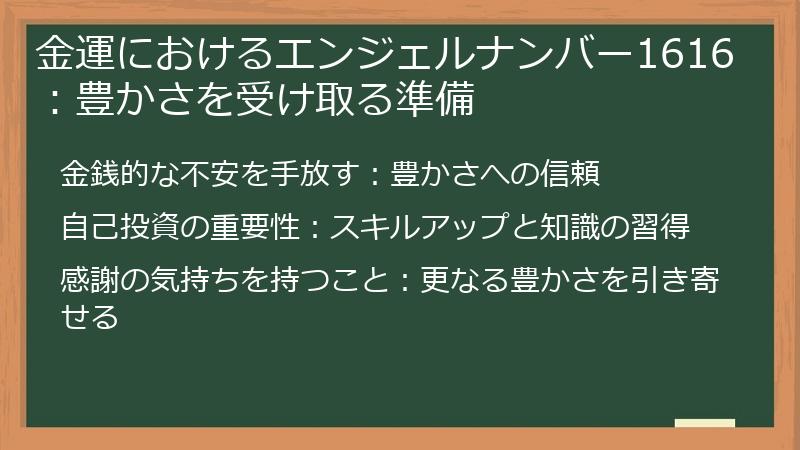 金運におけるエンジェルナンバー1616：豊かさを受け取る準備

金銭的な不安を手放す：豊かさへの信頼

自己投資の重要性：スキルアップと知識の習得

感謝の気持ちを持つこと：更なる豊かさを引き寄せる